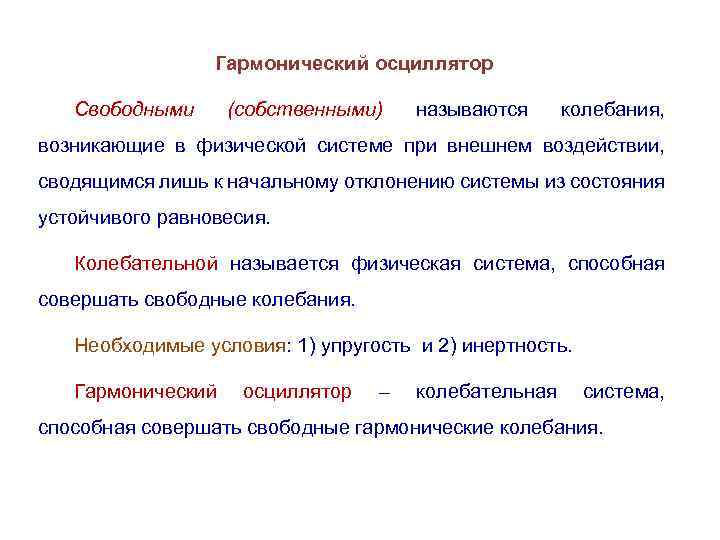 Гармонический осциллятор

Свободными (собственными) называются колебания, возникающие в физической системе при внешнем воздействии, сводящимся лишь к начальному отклонению системы из состояния устойчивого равновесия.

Колебательной называется физическая система, способная совершать свободные колебания.

Необходимые условия: 1) упругость и 2) инертность.

Гармонический осциллятор – колебательная система, способная совершать свободные гармонические колебания.